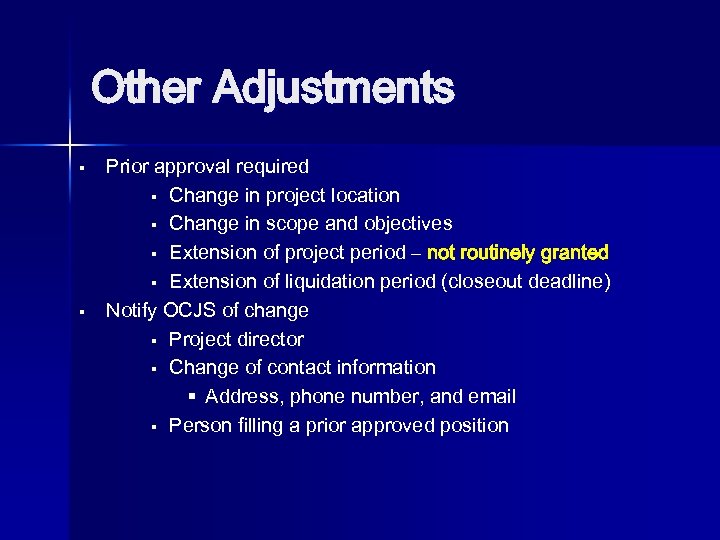 Other Adjustments

- Prior approval required
  - Change in project location
  - Change in scope and objectives
  - Extension of project period – not routinely granted
  - Extension of liquidation period (closeout deadline)
- Notify OCJS of change
  - Project director
  - Change of contact information
    - Address, phone number, and email
  - Person filling a prior approved position